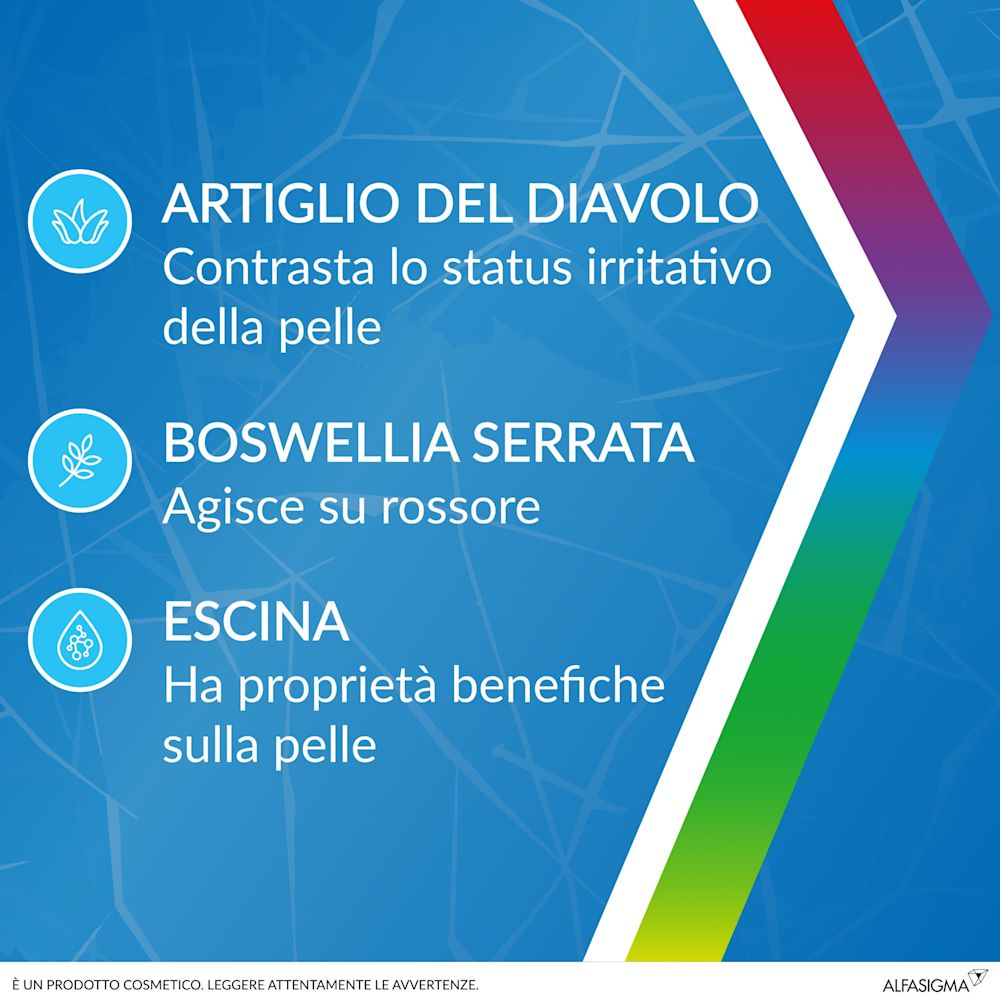 ARTIGLIO DEL DIAVOLO
Contrasta lo status irritativo della pelle

BOSWELLIA SERRATA
Agisce su rossore

ESCINA
Ha proprietà benefiche sulla pelle

È UN PRODOTTO COSMETICO. LEGGERE ATTENTAMENTE LE AVVERTENZE.

ALFASIGMA